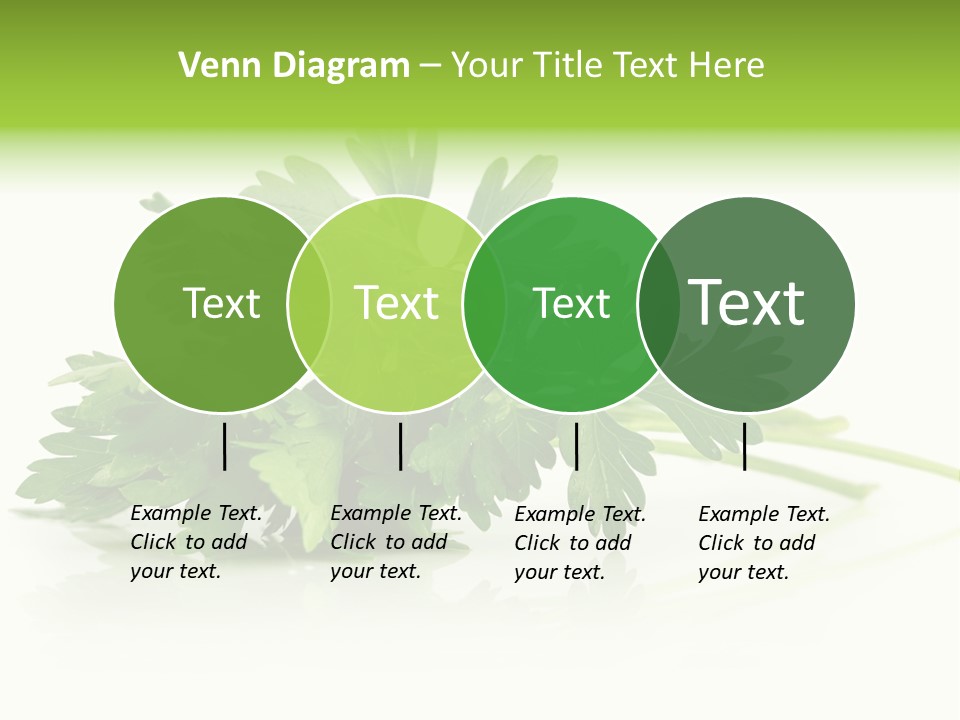 Venn Diagram – Your Title Text Here

Text

Text

Text

Text

Example Text. Click to add your text.

Example Text. Click to add your text.

Example Text. Click to add your text.

Example Text. Click to add your text.